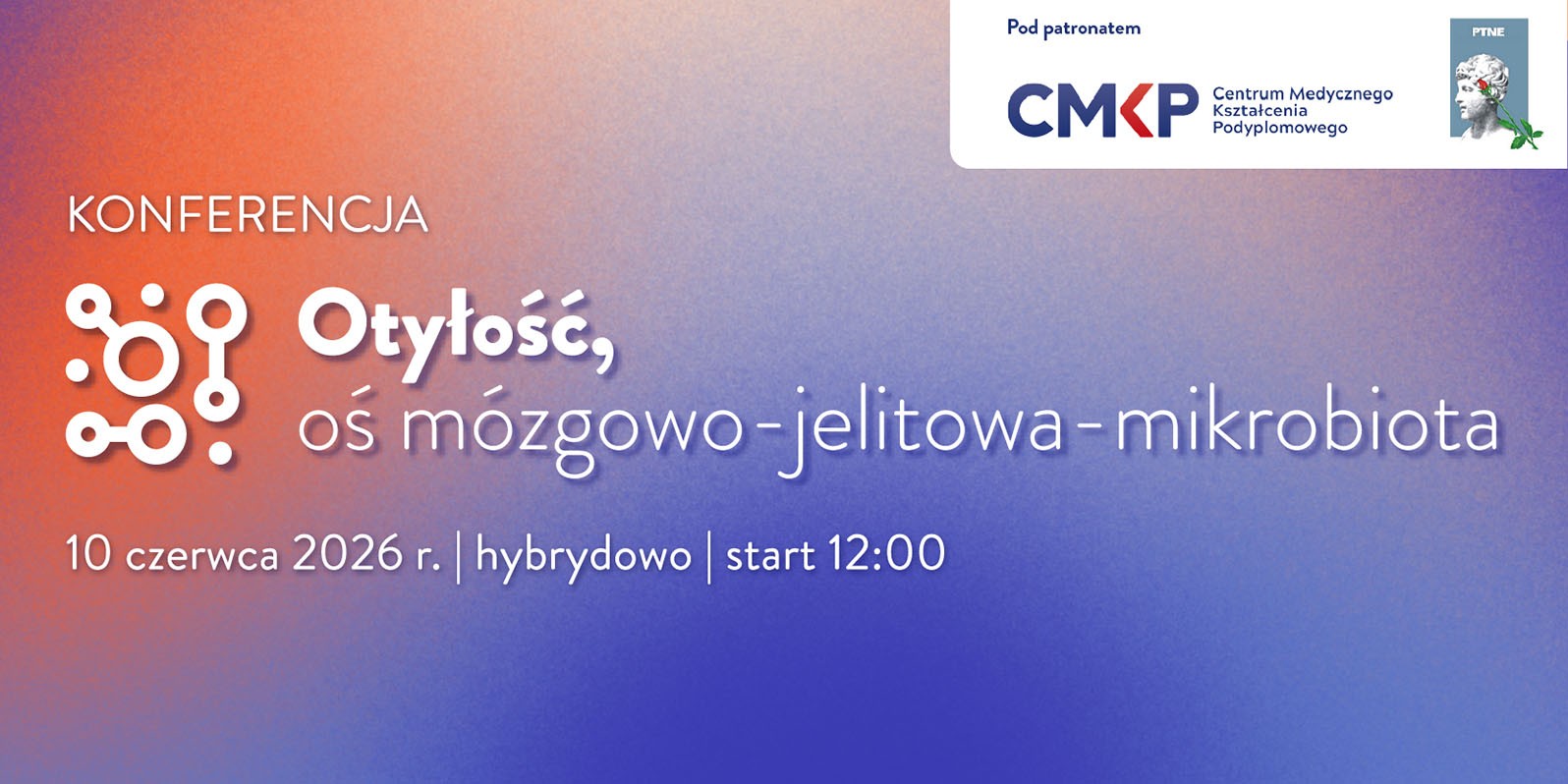 Pod patronatem

CMKP Centrum Medycznego Kształcenia Podyplomowego

PTNE

KONFERENCJA

Otyłość,
oś mózgowo-jelitowa-mikrobiota

10 czerwca 2026 r. | hybrydowo | start 12:00